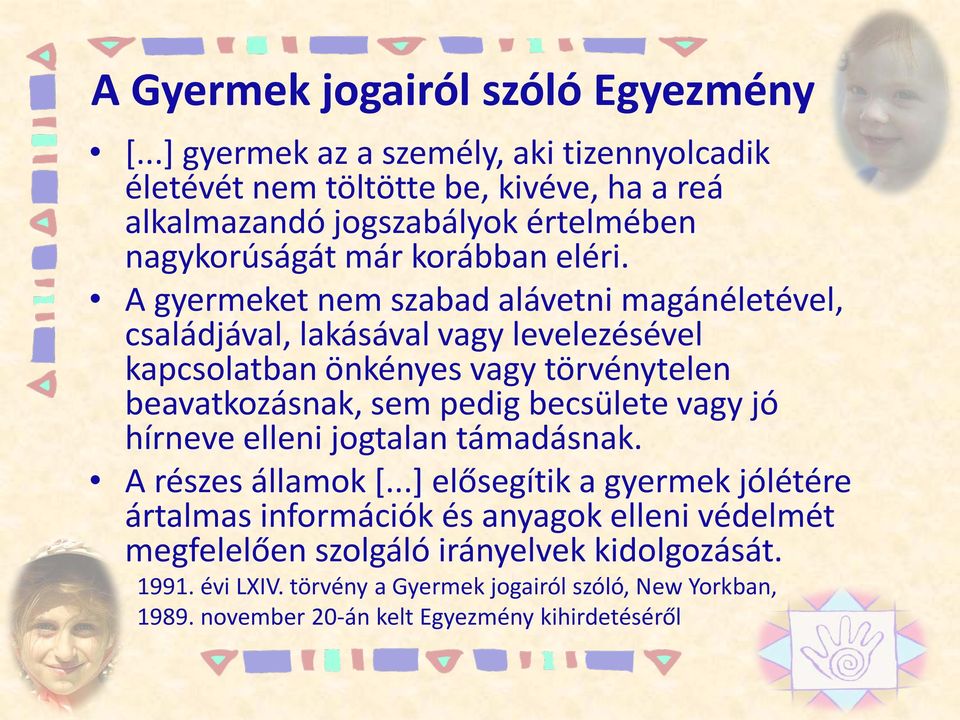 A Gyermek jogairól szóló Egyezmény

• [...] gyermek az a személy, aki tizennyolcadik életévét nem töltötte be, kivéve, ha a reá alkalmazandó jogszabályok értelmében nagykorúságát már korábban eléri.

• A gyermeket nem szabad alávetni magánéletével, családjával, lakásával vagy levelezésével kapcsolatban önkényes vagy törvénytelen beavatkozásnak, sem pedig becsülete vagy jó hírneve elleni jogtalan támadásnak.

• A részes államok [...] elősegítik a gyermek jólétére ártalmas információk és anyagok elleni védelmét megfelelően szolgáló irányelvek kidolgozását.

1991. évi LXIV. törvény a Gyermek jogairól szóló, New Yorkban, 1989. november 20-án kelt Egyezmény kihirdetéséről